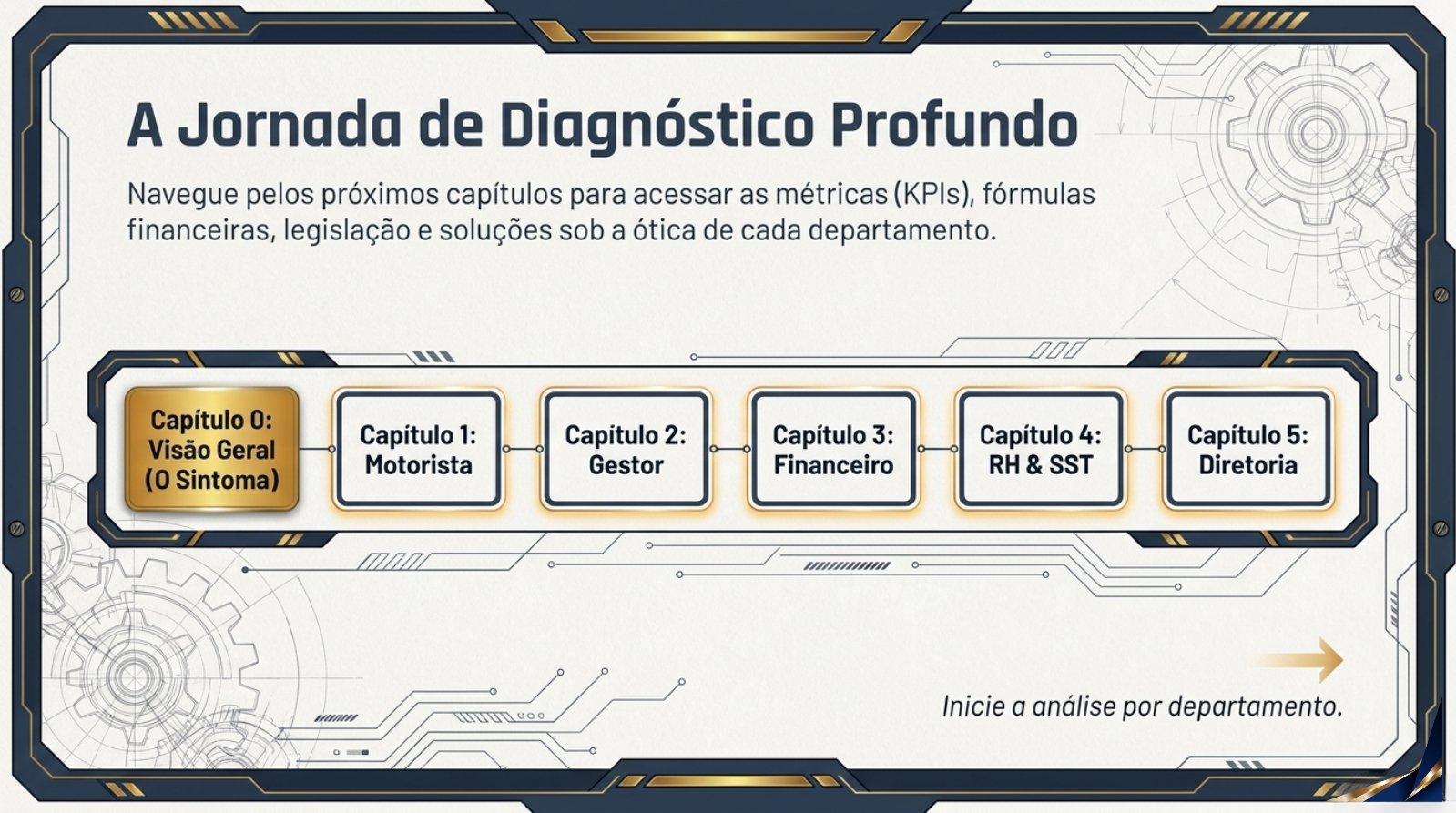 A Jornada de Diagnóstico Profundo

Navegue pelos próximos capítulos para acessar as métricas (KPIs), fórmulas financeiras, legislação e soluções sob a ótica de cada departamento.

Capítulo 0: Visão Geral (O Sintoma)

Capítulo 1: Motorista

Capítulo 2: Gestor

Capítulo 3: Financeiro

Capítulo 4: RH & SST

Capítulo 5: Diretoria

Inicie a análise por departamento.